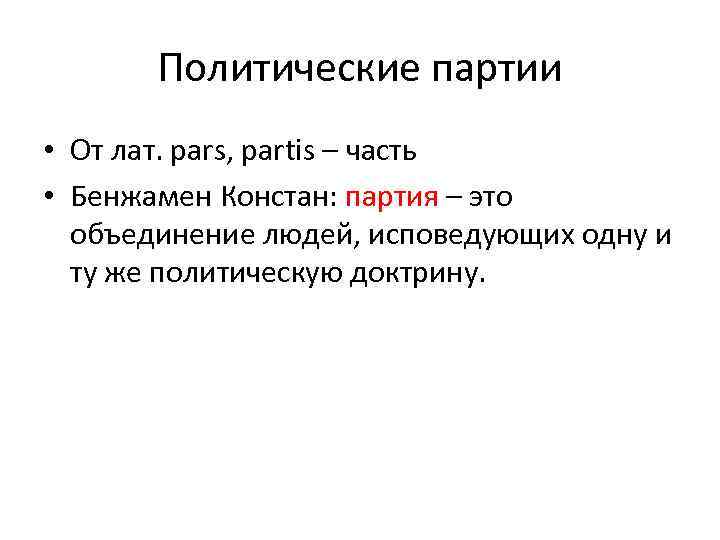 Политические партии

• От лат. pars, partis – часть

• Бенжамен Констан: партия – это объединение людей, исповедующих одну и ту же политическую доктрину.